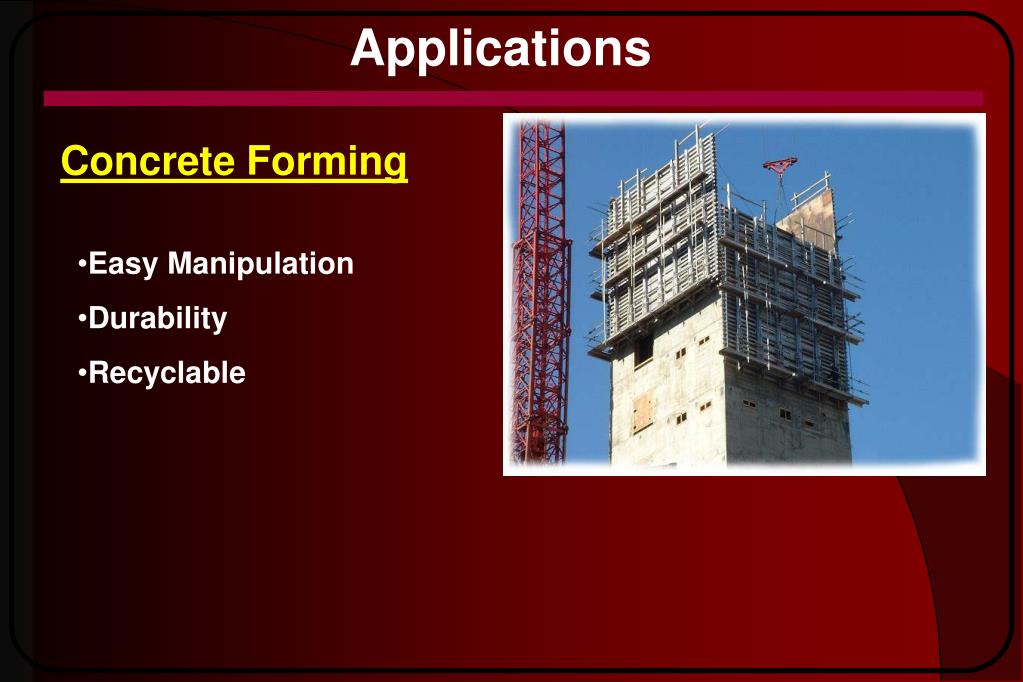 Applications

Concrete Forming

•Easy Manipulation

•Durability

•Recyclable